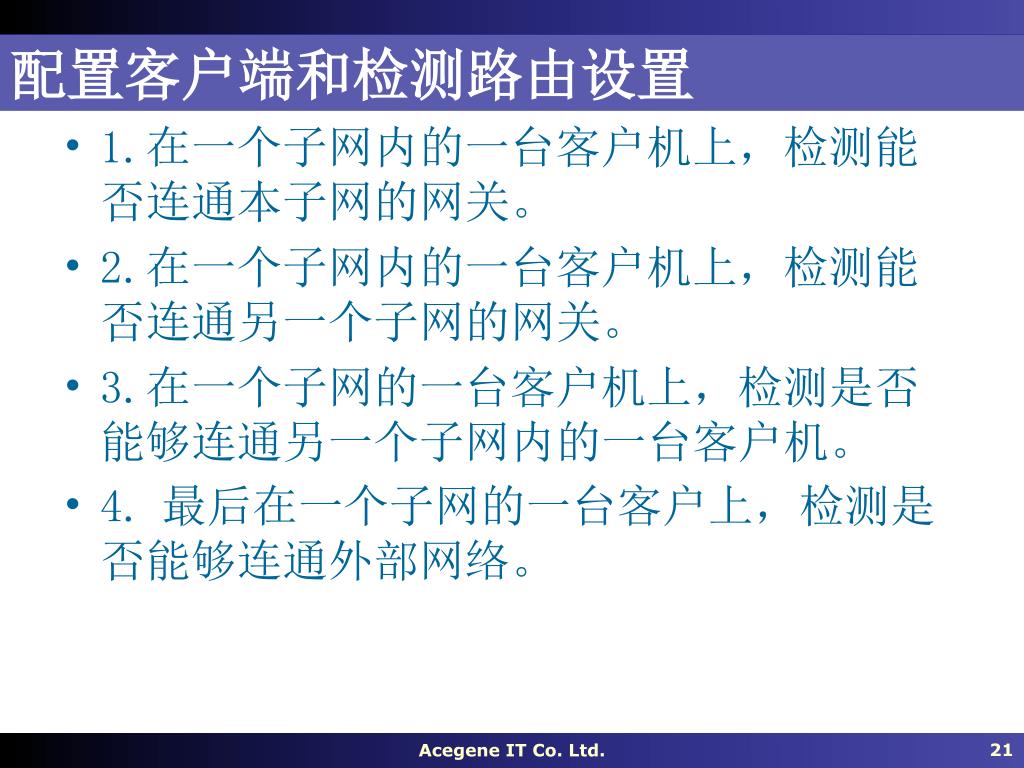 配置客户端和检测路由设置

• 1.在一个子网内的一台客户机上，检测能否连通本子网的网关。
• 2.在一个子网内的一台客户机上，检测能否连通另一个子网的网关。
• 3.在一个子网的一台客户机上，检测是否能够连通另一个子网内的一台客户机。
• 4. 最后在一个子网的一台客户上，检测是否能够连通外部网络。

Acegene IT Co. Ltd.

21